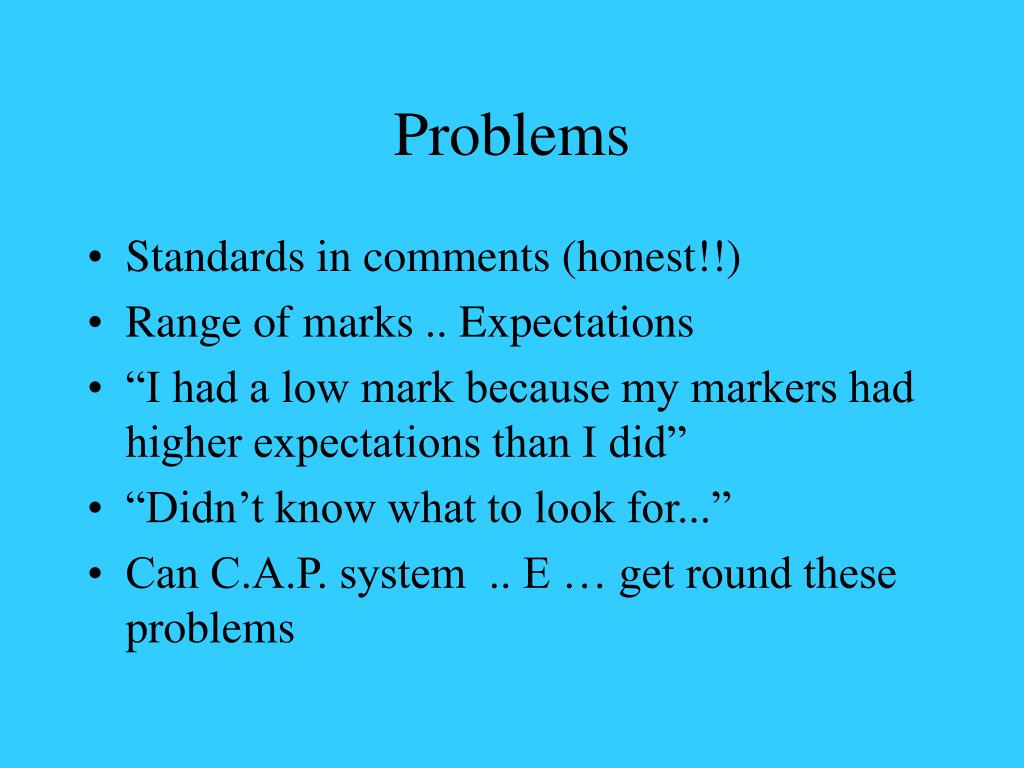 Problems

• Standards in comments (honest!!)
• Range of marks .. Expectations
• “I had a low mark because my markers had higher expectations than I did”
• “Didn’t know what to look for...”
• Can C.A.P. system .. E … get round these problems